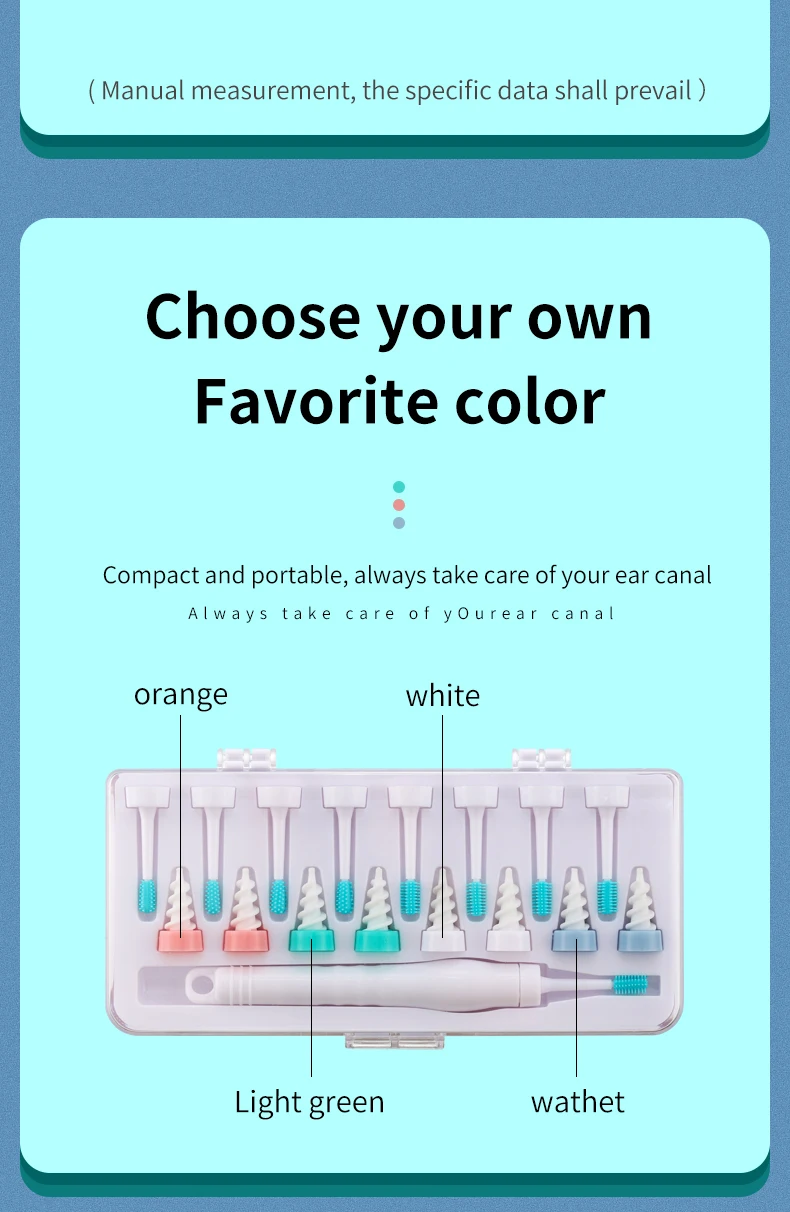 ( Manual measurement, the specific data shall prevail )

Choose your own Favorite color

Compact and portable, always take care of your ear canal

Always take care of yOurear canal

orange

white

Light green

wathet